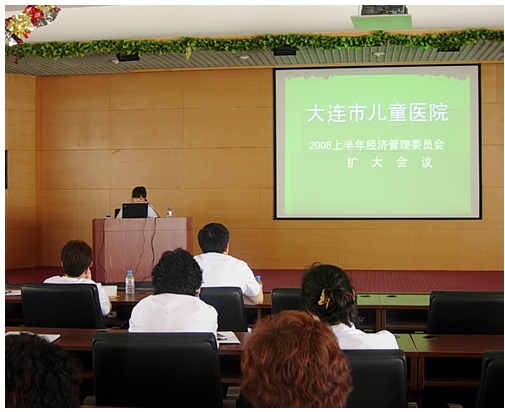 大连市儿童医院

2008上半年经济管理委员会
扩 大 会 议